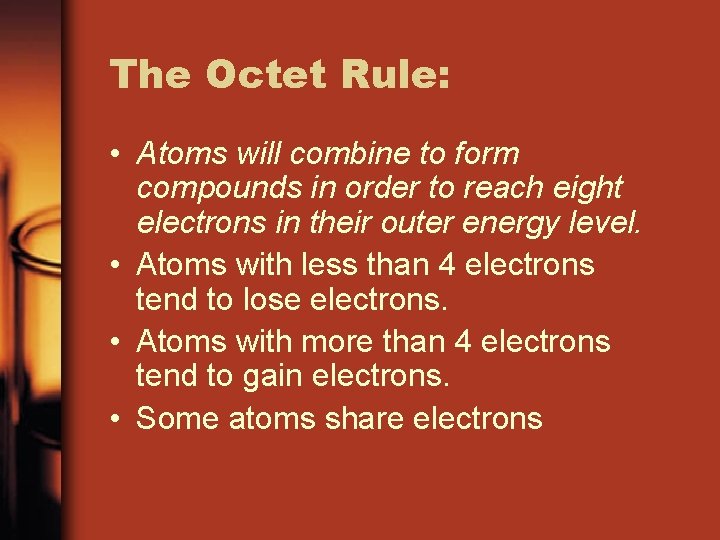 The Octet Rule:

• Atoms will combine to form compounds in order to reach eight electrons in their outer energy level.
• Atoms with less than 4 electrons tend to lose electrons.
• Atoms with more than 4 electrons tend to gain electrons.
• Some atoms share electrons